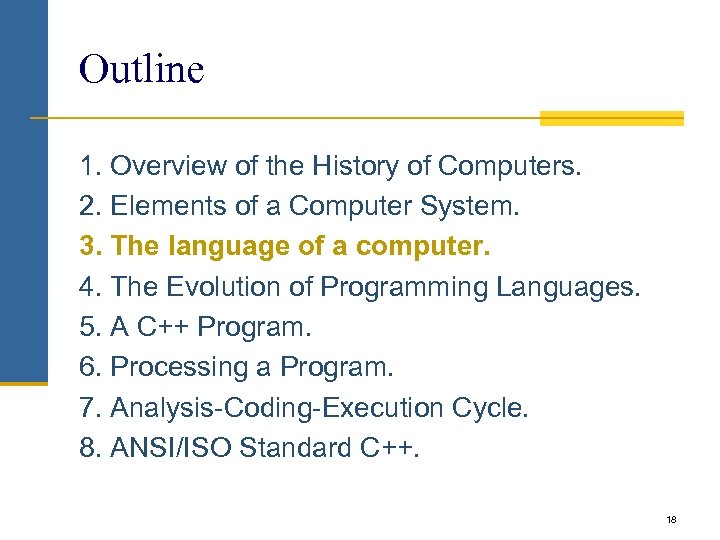 Outline

1. Overview of the History of Computers.
2. Elements of a Computer System.
3. The language of a computer.
4. The Evolution of Programming Languages.
5. A C++ Program.
6. Processing a Program.
7. Analysis-Coding-Execution Cycle.
8. ANSI/ISO Standard C++.

18